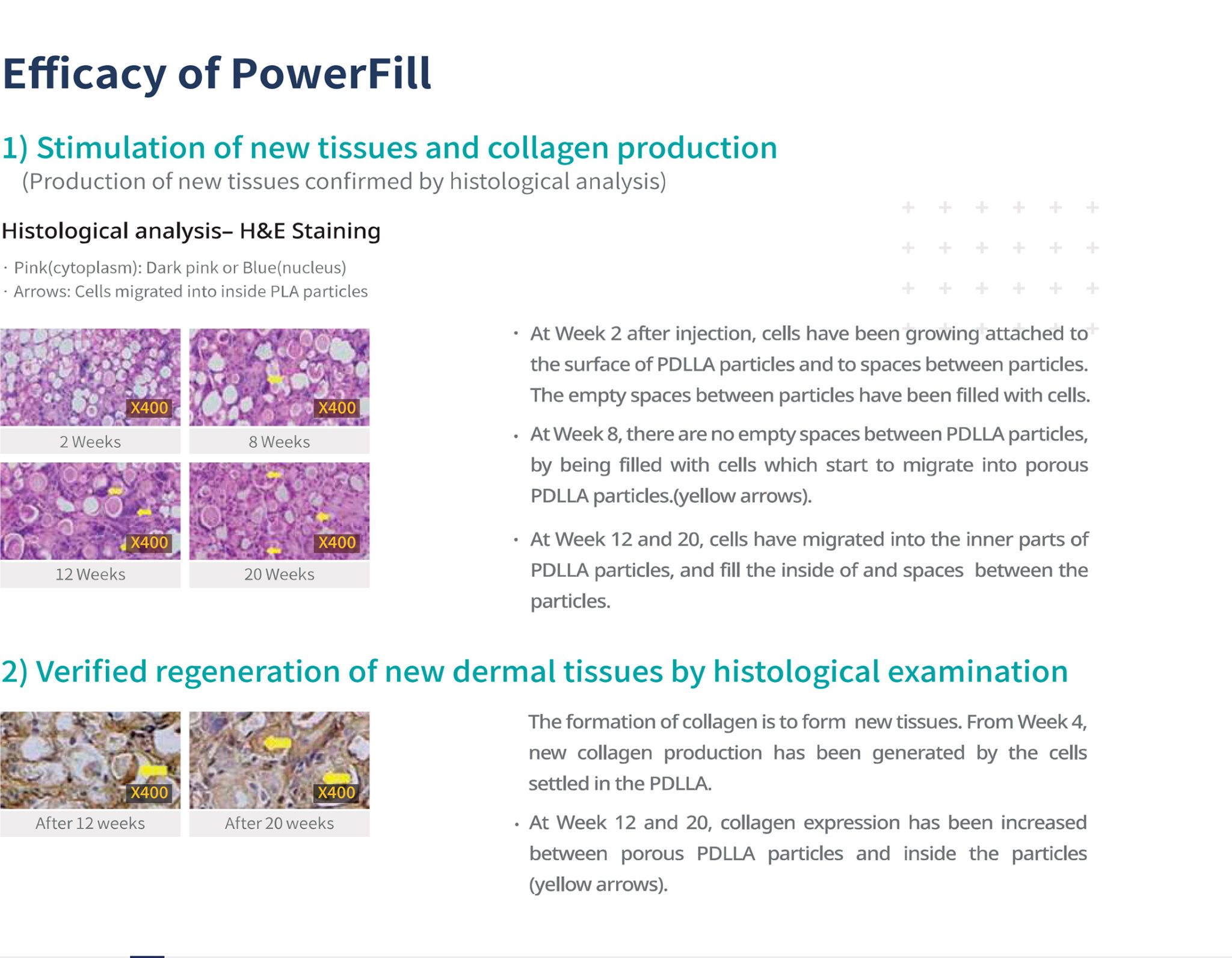 Efficacy of PowerFill

1) Stimulation of new tissues and collagen production
(Production of new tissues confirmed by histological analysis)

Histological analysis– H&E Staining

· Pink(cytoplasm): Dark pink or Blue(nucleus)
· Arrows: Cells migrated into inside PLA particles

X400
2 Weeks

X400
8 Weeks

X400
12 Weeks

X400
20 Weeks

· At Week 2 after injection, cells have been growing attached to the surface of PDLLA particles and to spaces between particles. The empty spaces between particles have been filled with cells.

· At Week 8, there are no empty spaces between PDLLA particles, by being filled with cells which start to migrate into porous PDLLA particles.(yellow arrows).

· At Week 12 and 20, cells have migrated into the inner parts of PDLLA particles, and fill the inside of and spaces between the particles.

2) Verified regeneration of new dermal tissues by histological examination

X400
After 12 weeks

X400
After 20 weeks

The formation of collagen is to form new tissues. From Week 4, new collagen production has been generated by the cells settled in the PDLLA.

· At Week 12 and 20, collagen expression has been increased between porous PDLLA particles and inside the particles (yellow arrows).